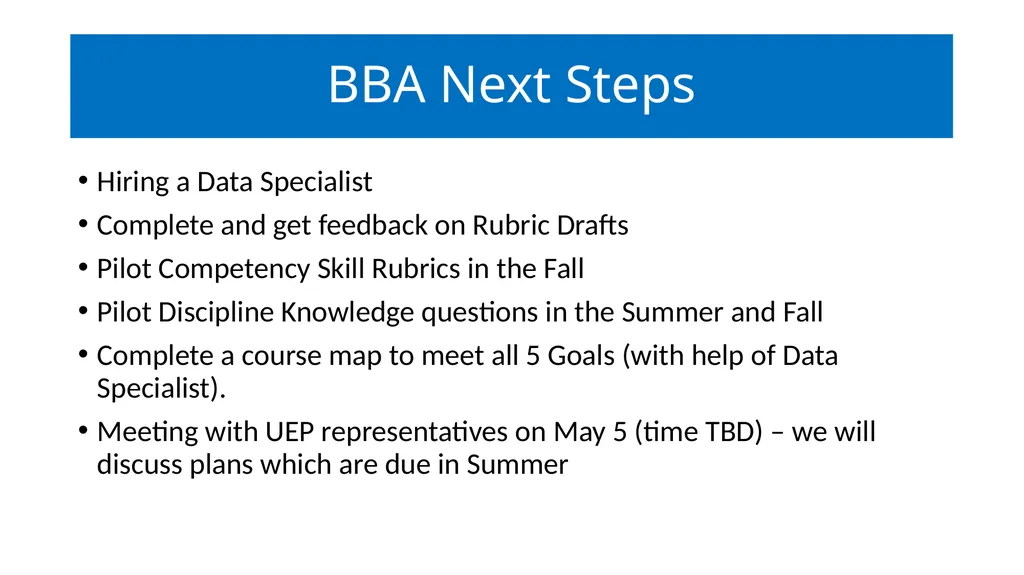 BBA Next Steps

• Hiring a Data Specialist
• Complete and get feedback on Rubric Drafts
• Pilot Competency Skill Rubrics in the Fall
• Pilot Discipline Knowledge questions in the Summer and Fall
• Complete a course map to meet all 5 Goals (with help of Data Specialist).
• Meeting with UEP representatives on May 5 (time TBD) – we will discuss plans which are due in Summer